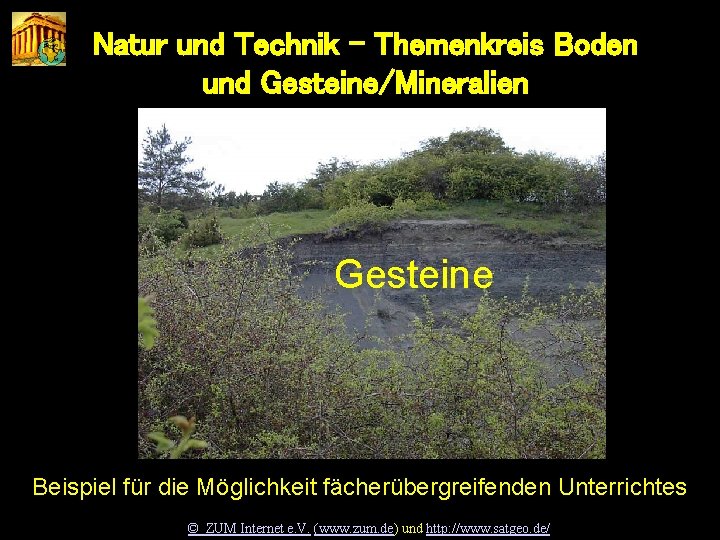 Natur und Technik – Themenkreis Boden und Gesteine/Mineralien

Gesteine

Beispiel für die Möglichkeit fächerübergreifenden Unterrichtes

© ZUM Internet e.V. (www.zum.de) und http://www.satgeo.de/